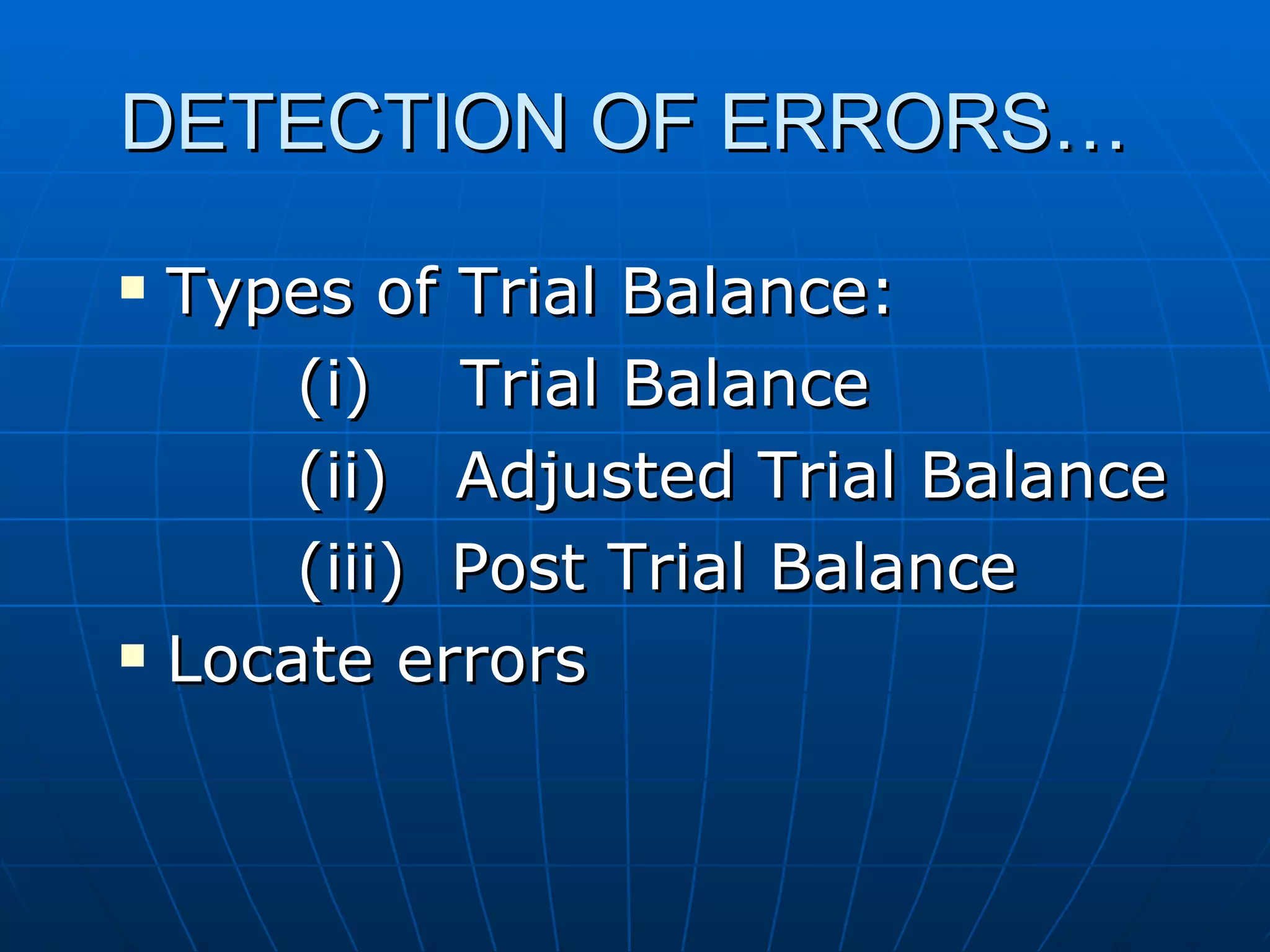 DETECTION OF ERRORS…

▪ Types of Trial Balance:
(i) Trial Balance
(ii) Adjusted Trial Balance
(iii) Post Trial Balance

▪ Locate errors